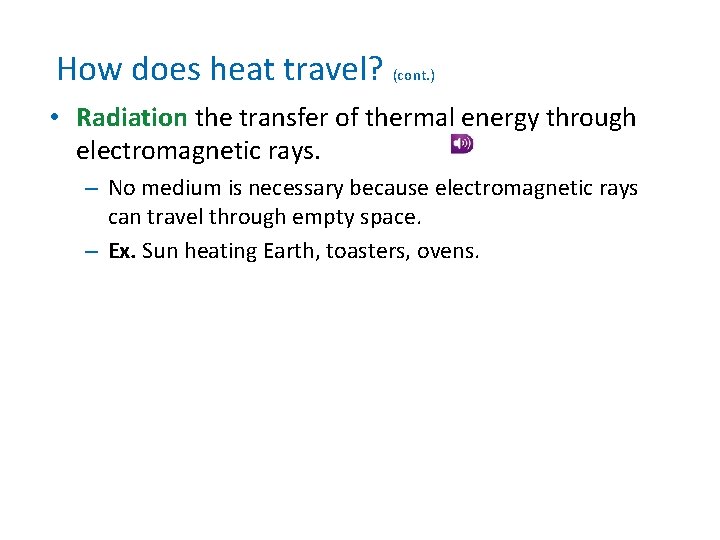 How does heat travel? (cont.)

• Radiation the transfer of thermal energy through electromagnetic rays.

– No medium is necessary because electromagnetic rays can travel through empty space.

– Ex. Sun heating Earth, toasters, ovens.